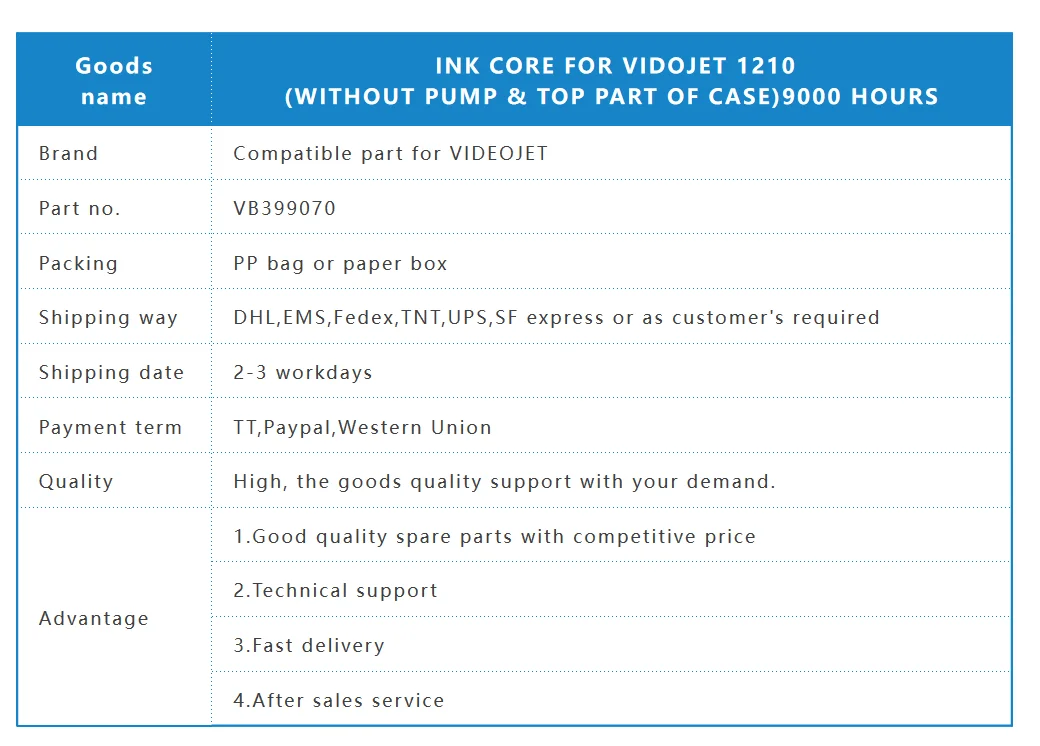 | Goods name | INK CORE FOR VIDOJET 1210 (WITHOUT PUMP & TOP PART OF CASE)9000 HOURS |
|---|---|
| Brand | Compatible part for VIDEOJET |
| Part no. | VB399070 |
| Packing | PP bag or paper box |
| Shipping way | DHL,EMS,Fedex,TNT,UPS,SF express or as customer's required |
| Shipping date | 2-3 workdays |
| Payment term | TT,Paypal,Western Union |
| Quality | High, the goods quality support with your demand. |
| Advantage | 1.Good quality spare parts with competitive price |
| | 2.Technical support |
| | 3.Fast delivery |
| | 4.After sales service |